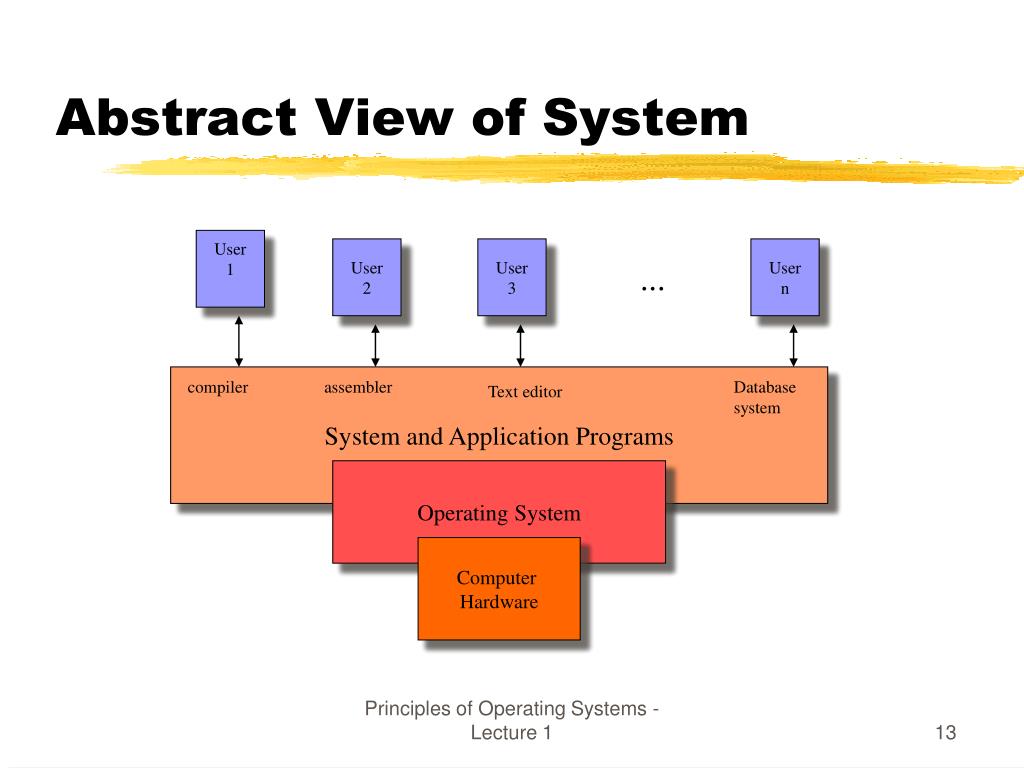 Abstract View of System

User 1

User 2

User 3

...

User n

compiler

assembler

Text editor

Database system

System and Application Programs

Operating System

Computer Hardware

Principles of Operating Systems - Lecture 1

13